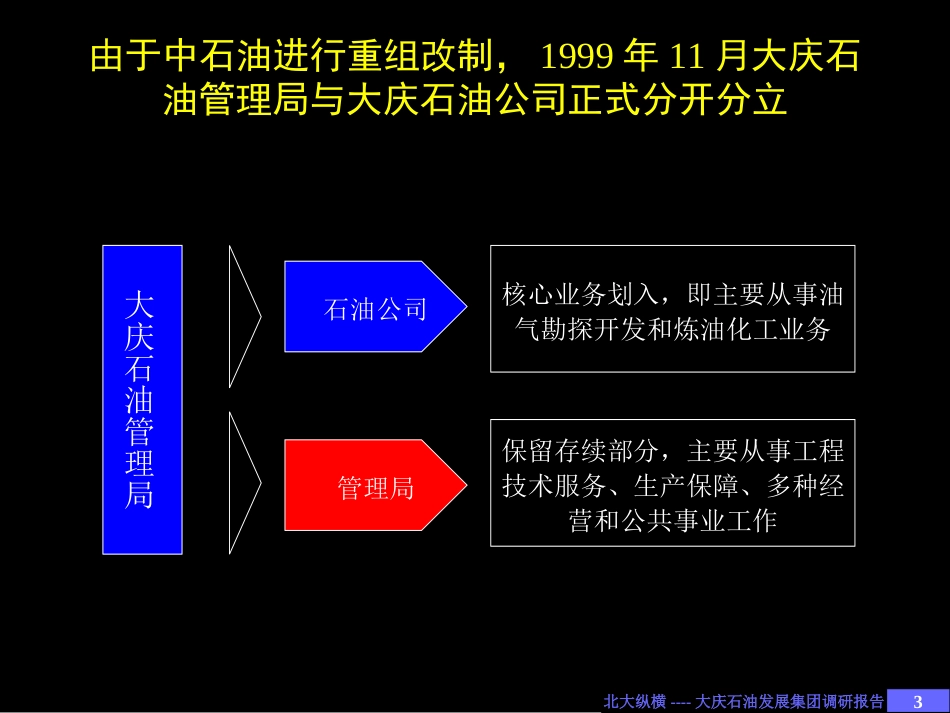 由于中石油进行重组改制， 1999 年 11 月大庆石油管理局与大庆石油公司正式分开分立

大庆石油管理局

石油公司

核心业务划入，即主要从事油气勘探开发和炼油化工业务

管理局

保留存续部分，主要从事工程技术服务、生产保障、多种经营和公共事业工作

北大纵横 ---- 大庆石油发展集团调研报告 3